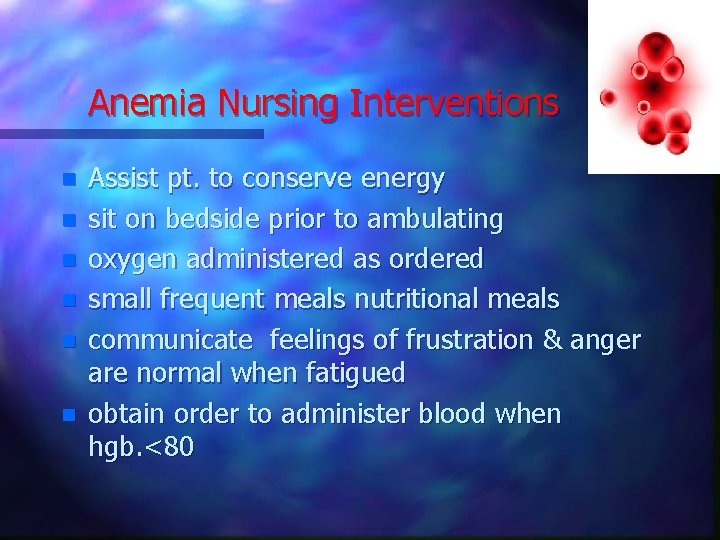 Anemia Nursing Interventions

- Assist pt. to conserve energy
- sit on bedside prior to ambulating
- oxygen administered as ordered
- small frequent meals nutritional meals
- communicate feelings of frustration & anger are normal when fatigued
- obtain order to administer blood when hgb.<80